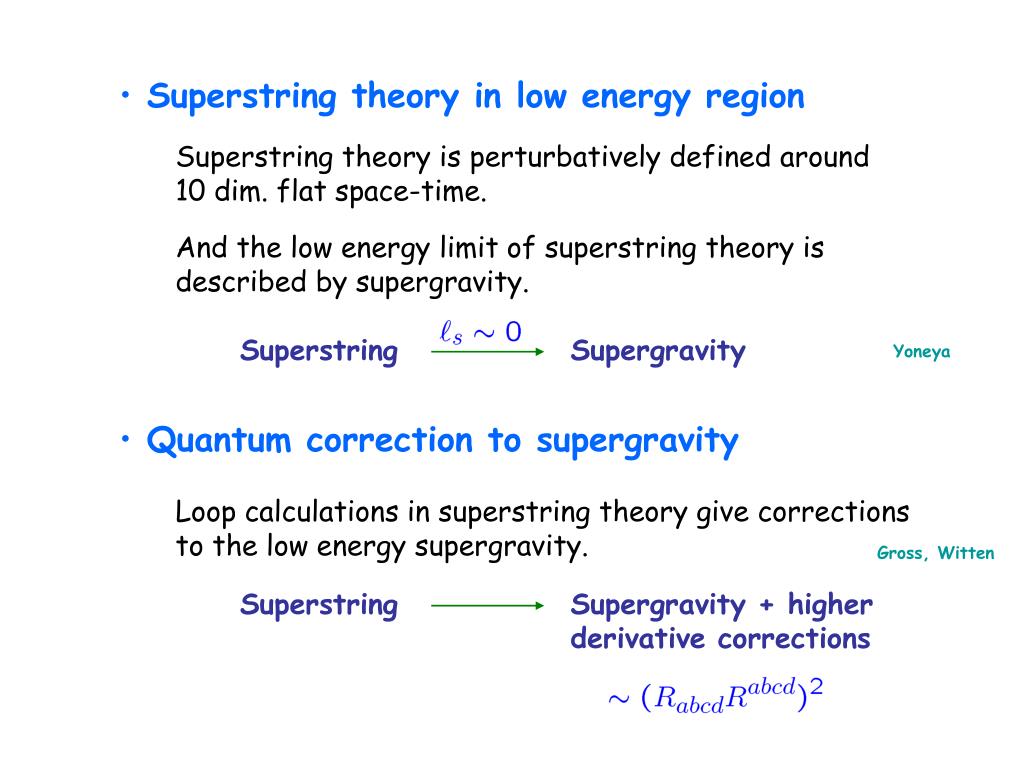 • Superstring theory in low energy region

Superstring theory is perturbatively defined around 10 dim. flat space-time.

And the low energy limit of superstring theory is described by supergravity.

Superstring $\xrightarrow{\ell_s \sim 0}$ Supergravity

Yoneya

• Quantum correction to supergravity

Loop calculations in superstring theory give corrections to the low energy supergravity.

Gross, Witten

Superstring $\longrightarrow$ Supergravity + higher derivative corrections

$\sim (R_{abcd}R^{abcd})^2$